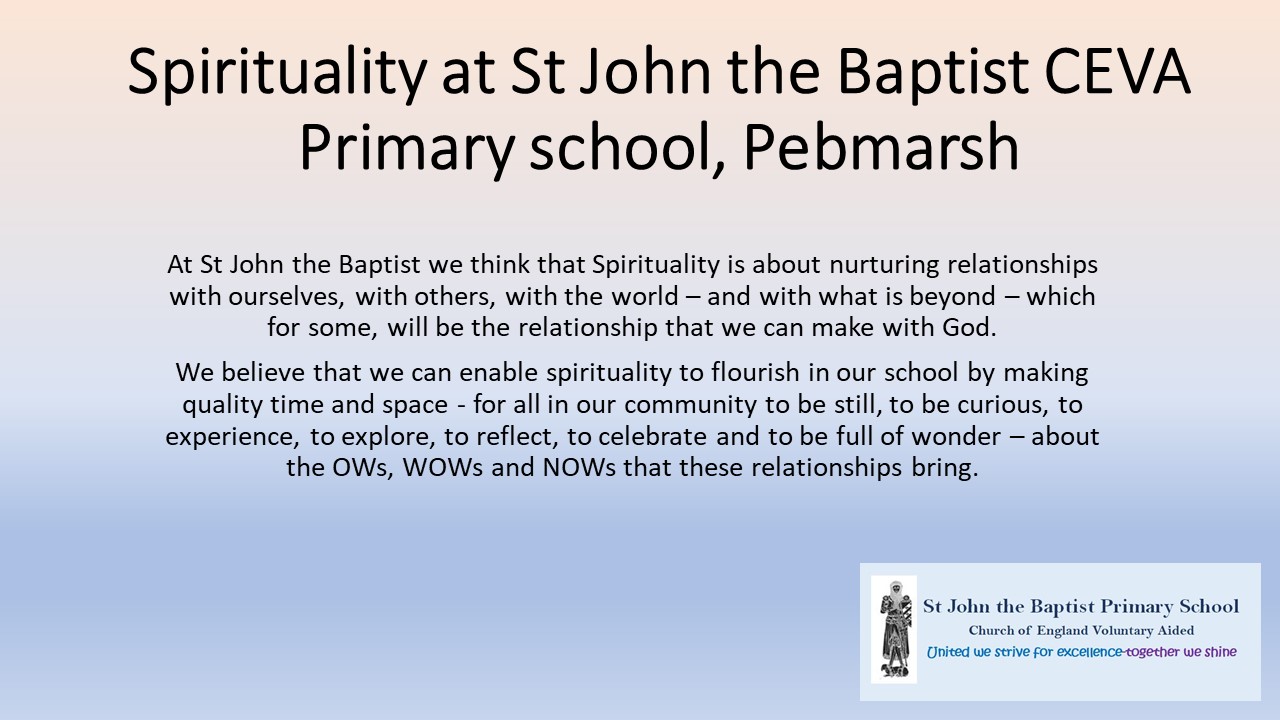 Spirituality at St John the Baptist CEVA Primary school, Pebmarsh

At St John the Baptist we think that Spirituality is about nurturing relationships with ourselves, with others, with the world – and with what is beyond – which for some, will be the relationship that we can make with God.

We believe that we can enable spirituality to flourish in our school by making quality time and space - for all in our community to be still, to be curious, to experience, to explore, to reflect, to celebrate and to be full of wonder – about the OWs, WOWs and NOWs that these relationships bring.

St John the Baptist Primary School
Church of England Voluntary Aided
United we strive for excellence-together we shine